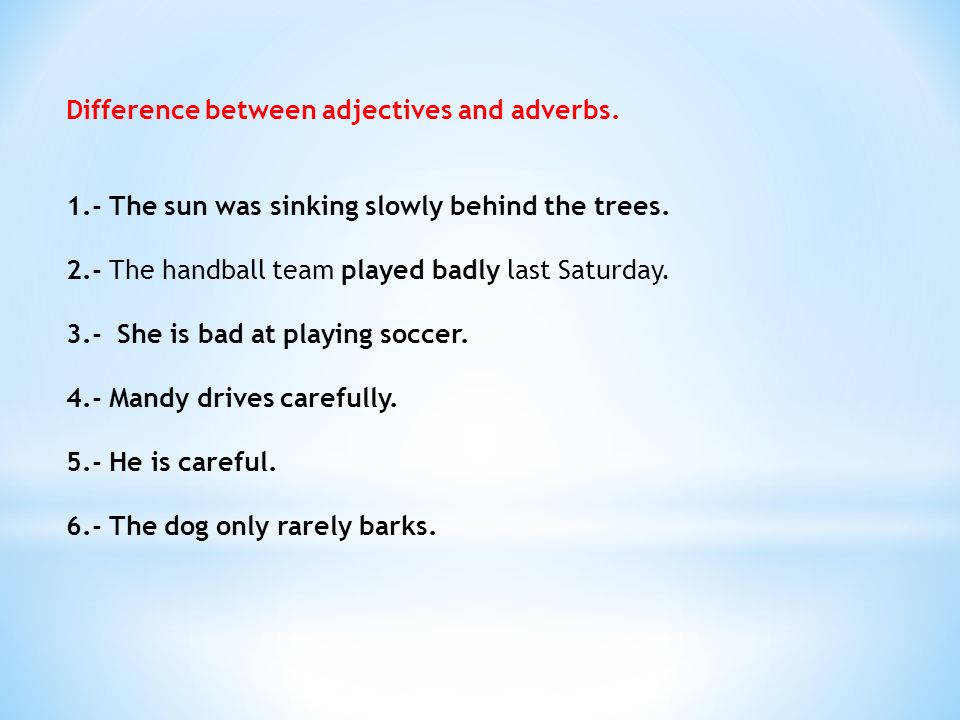 Difference between adjectives and adverbs.

1.- The sun was sinking slowly behind the trees.

2.- The handball team played badly last Saturday.

3.- She is bad at playing soccer.

4.- Mandy drives carefully.

5.- He is careful.

6.- The dog only rarely barks.